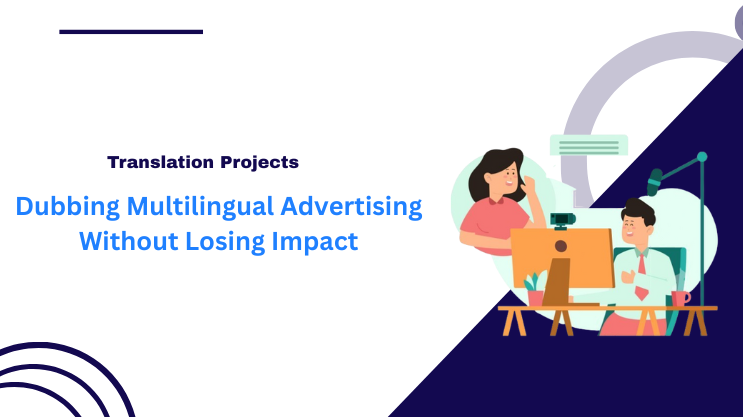 Translation Projects

Dubbing Multilingual Advertising Without Losing Impact